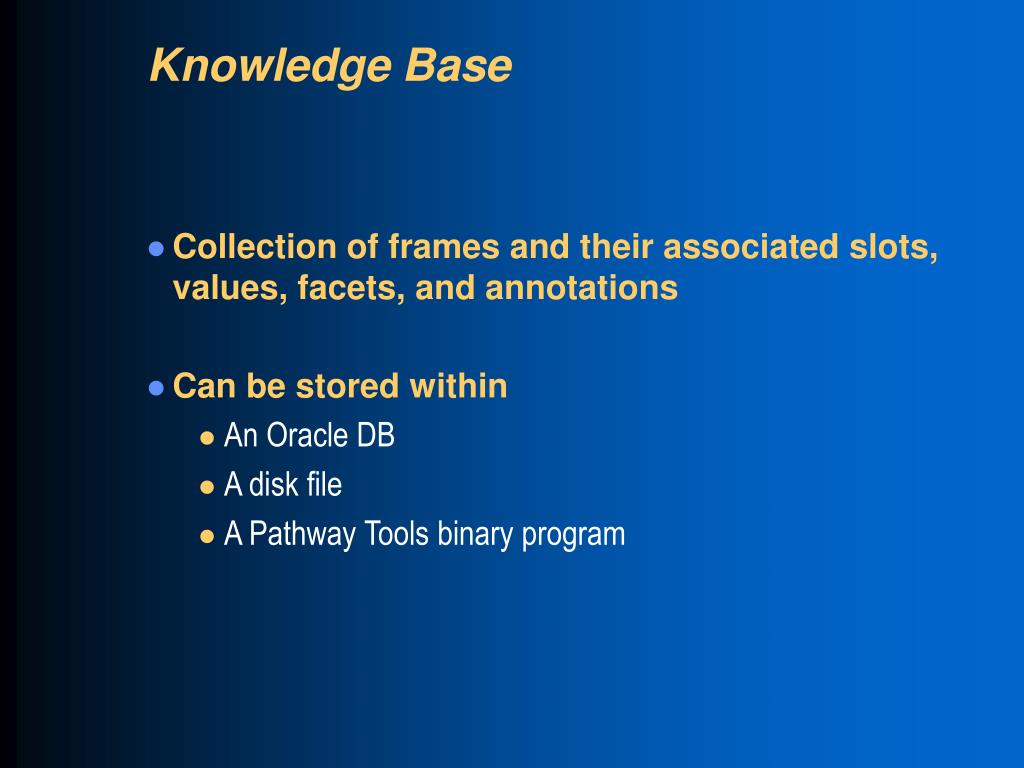 Knowledge Base

- Collection of frames and their associated slots, values, facets, and annotations

- Can be stored within
  - An Oracle DB
  - A disk file
  - A Pathway Tools binary program